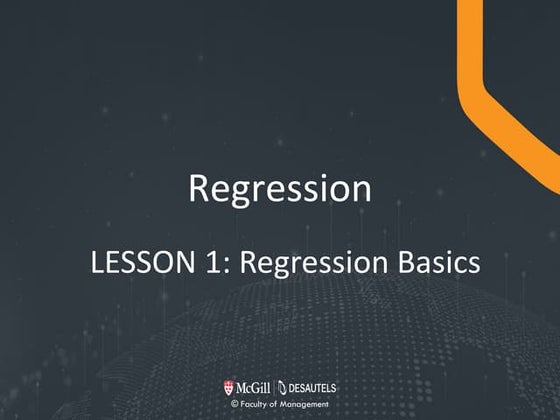 Regression

LESSON 1: Regression Basics

McGill | DESAUTELS
© Faculty of Management